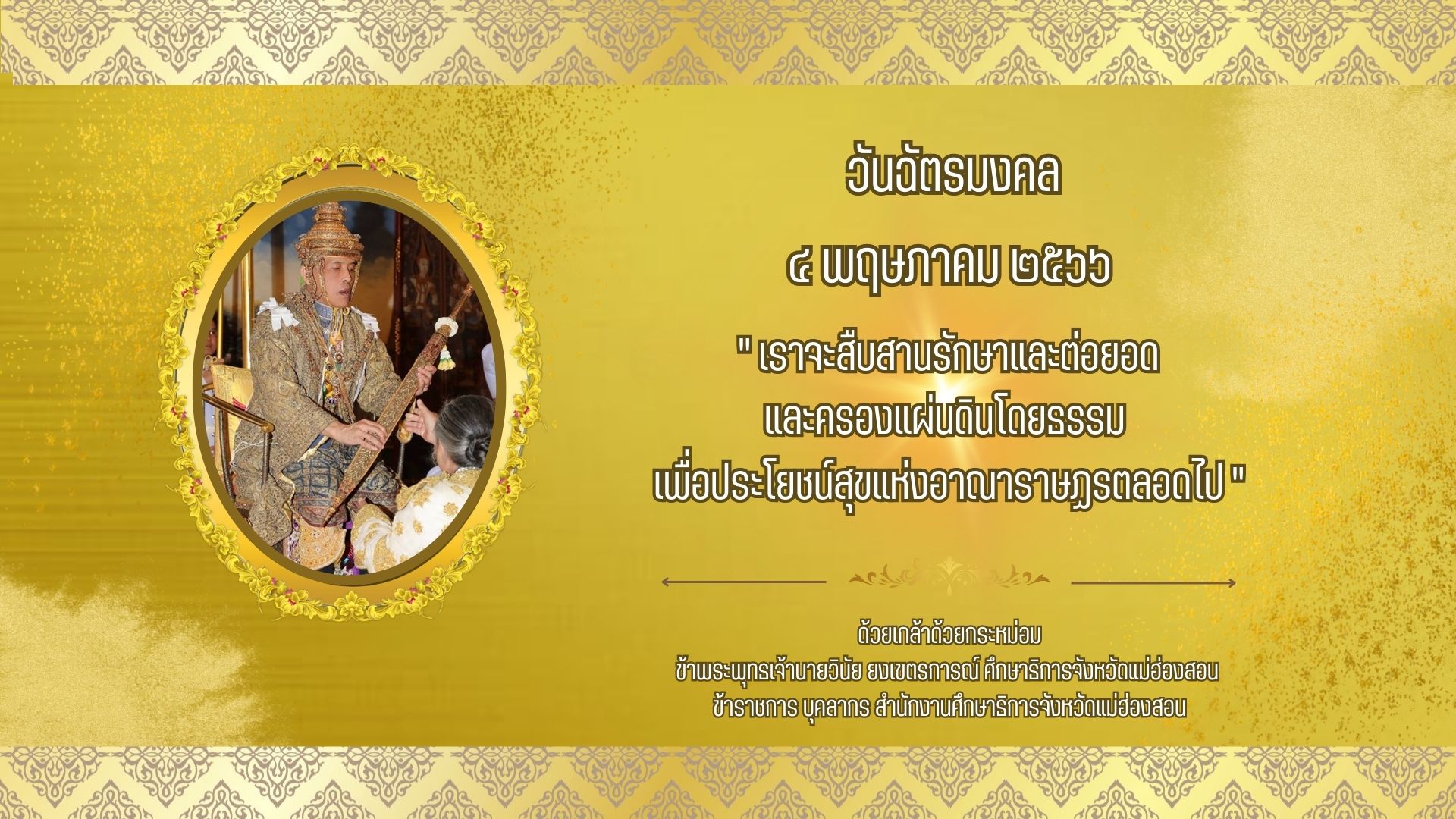 วันฉัตรมงคล

๔ พฤษภาคม ๒๕๖๖

" เราจะสืบสานรักษาและต่อยอด
และครองแผ่นดินโดยธรรม
เพื่อประโยชน์สุขแห่งอาณาราษฎรตลอดไป "

ด้วยเกล้าด้วยกระหม่อม
ข้าพระพุทธเจ้านายวินัย ยงเขตรการณ์ ศึกษาธิการจังหวัดแม่ฮ่องสอน
ข้าราชการ บุคลากร สำนักงานศึกษาธิการจังหวัดแม่ฮ่องสอน